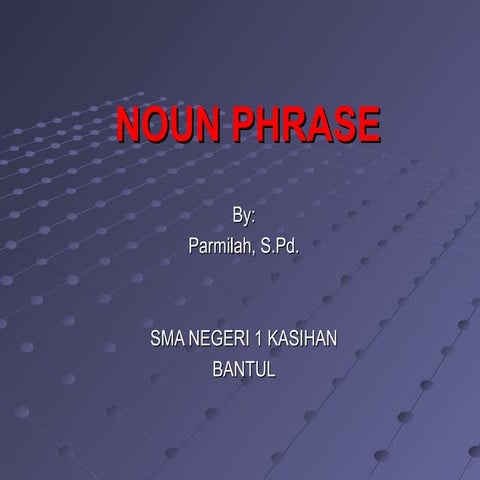 NOUN PHRASE

By:
Parmilah, S.Pd.

SMA NEGERI 1 KASIHAN
BANTUL